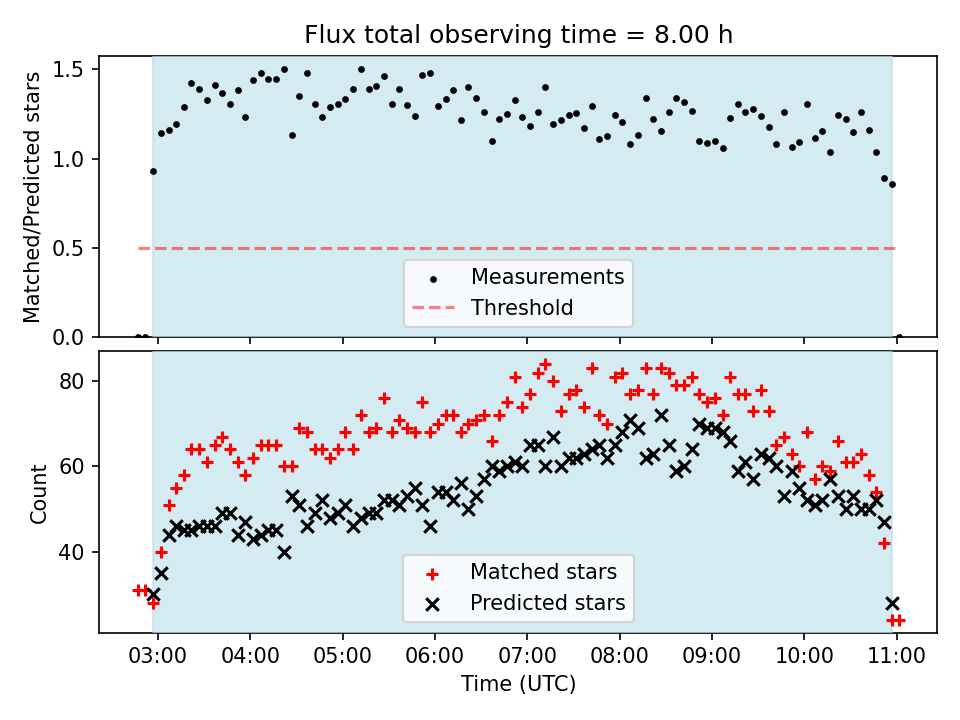 Flux total observing time = 8.00 h

Matched/Predicted stars

1.5
1.0
0.5
0.0

Measurements
Threshold

Count

80
60
40

Matched stars
Predicted stars

03:00 04:00 05:00 06:00 07:00 08:00 09:00 10:00 11:00

Time (UTC)